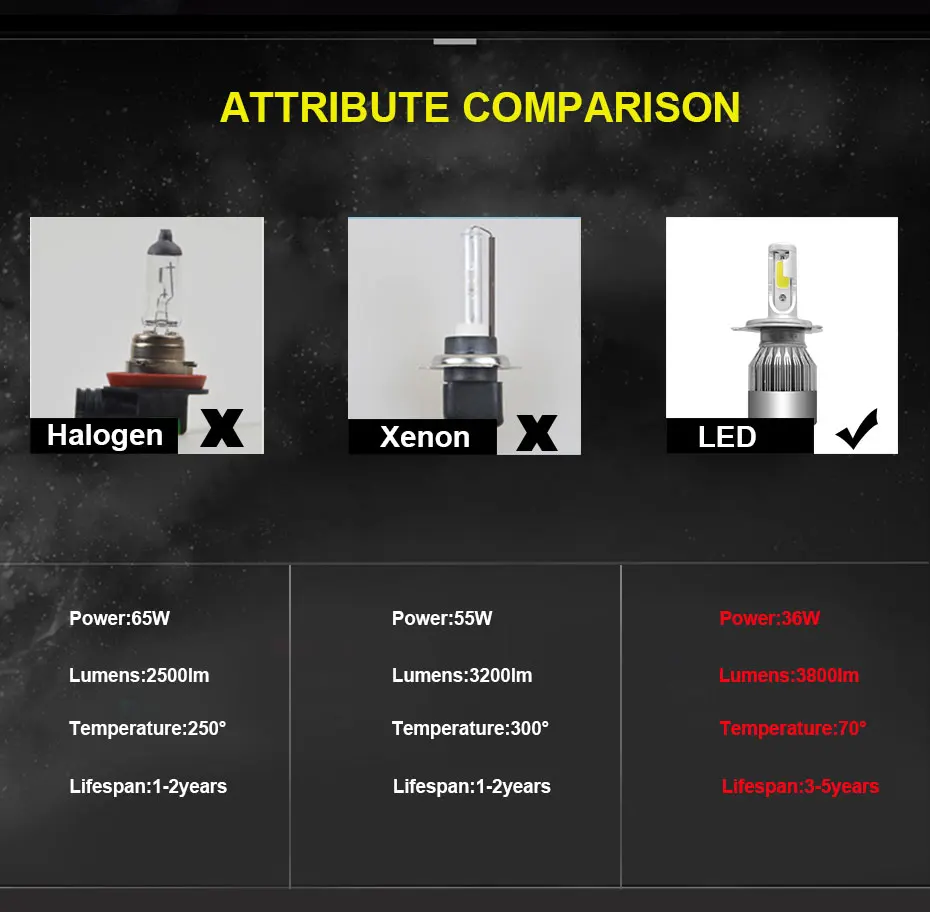 ATTRIBUTE COMPARISON

Halogen X

Xenon X

LED ✓

Power:65W

Lumens:2500lm

Temperature:250°

Lifespan:1-2years

Power:55W

Lumens:3200lm

Temperature:300°

Lifespan:1-2years

Power:36W

Lumens:3800lm

Temperature:70°

Lifespan:3-5years